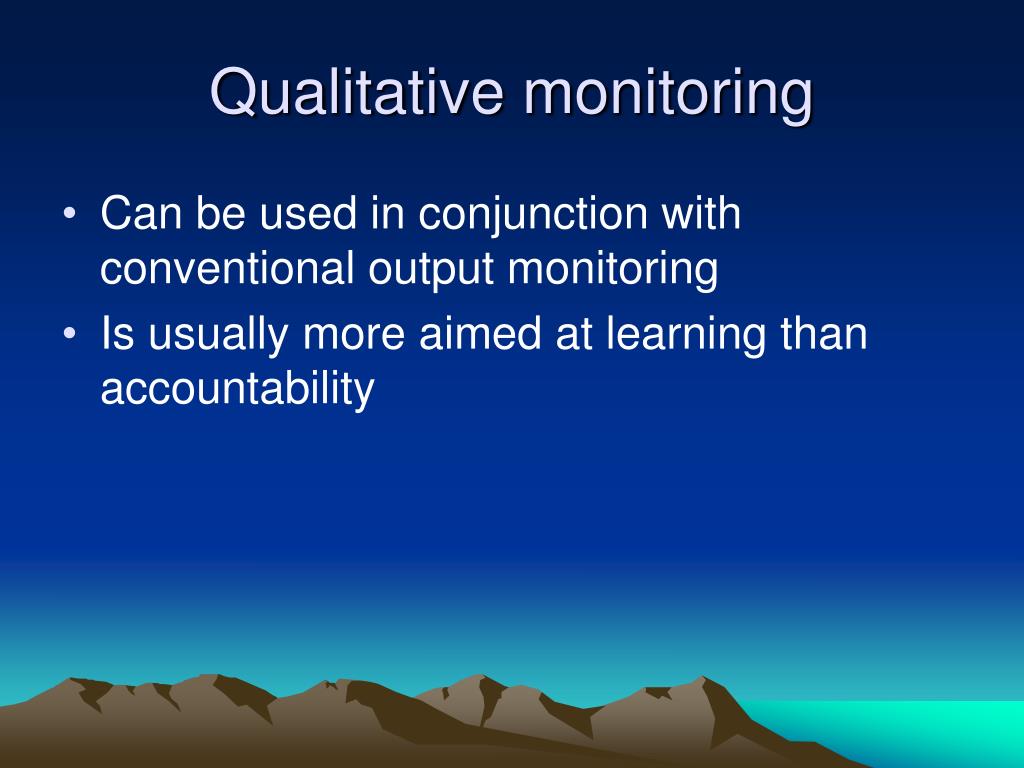 Qualitative monitoring

• Can be used in conjunction with conventional output monitoring
• Is usually more aimed at learning than accountability